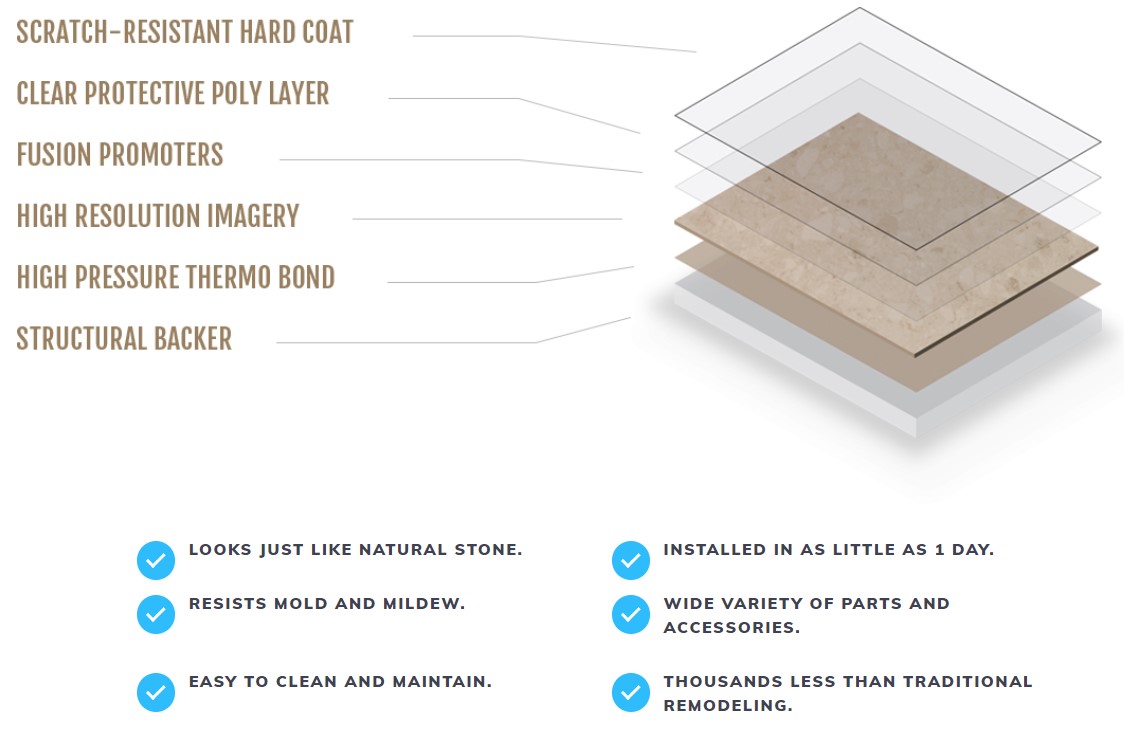 SCRATCH-RESISTANT HARD COAT
CLEAR PROTECTIVE POLY LAYER
FUSION PROMOTERS
HIGH RESOLUTION IMAGERY
HIGH PRESSURE THERMO BOND
STRUCTURAL BACKER

LOOKS JUST LIKE NATURAL STONE.

RESISTS MOLD AND MILDEW.

EASY TO CLEAN AND MAINTAIN.

INSTALLED IN AS LITTLE AS 1 DAY.

WIDE VARIETY OF PARTS AND ACCESSORIES.

THOUSANDS LESS THAN TRADITIONAL REMODELING.